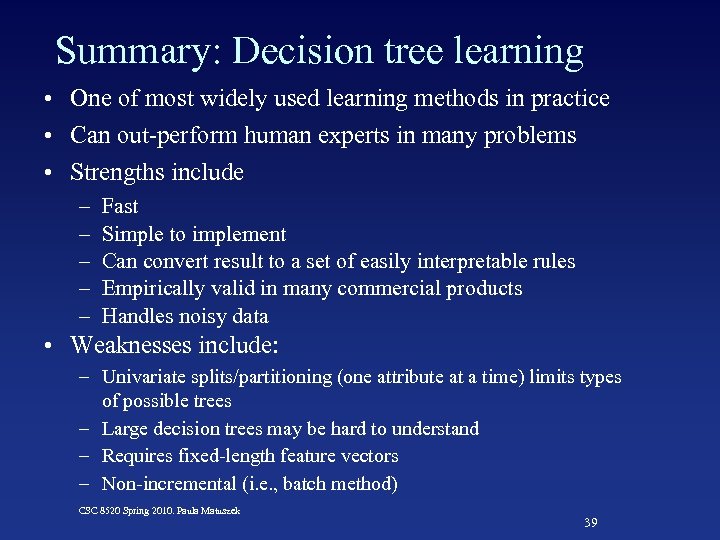 Summary: Decision tree learning

• One of most widely used learning methods in practice
• Can out-perform human experts in many problems
• Strengths include
– Fast
– Simple to implement
– Can convert result to a set of easily interpretable rules
– Empirically valid in many commercial products
– Handles noisy data
• Weaknesses include:
– Univariate splits/partitioning (one attribute at a time) limits types of possible trees
– Large decision trees may be hard to understand
– Requires fixed-length feature vectors
– Non-incremental (i.e., batch method)

CSC 8520 Spring 2010. Paula Matuszek

39